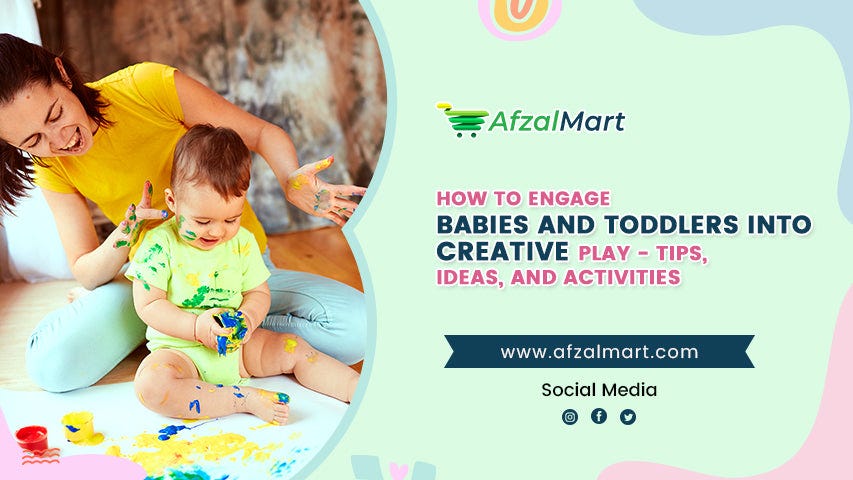 AfzalMart

HOW TO ENGAGE BABIES AND TODDLERS INTO CREATIVE PLAY - TIPS, IDEAS, AND ACTIVITIES

www.afzalmart.com

Social Media